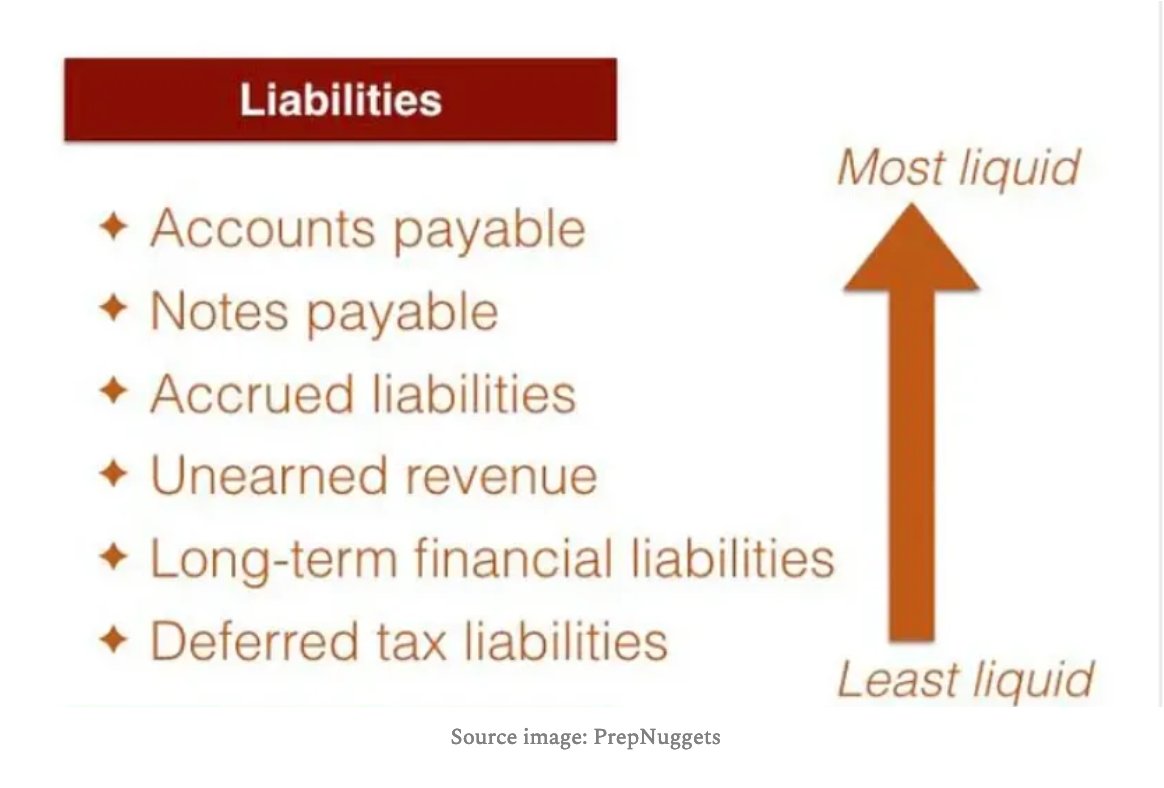 Liabilities

✦ Accounts payable
✦ Notes payable
✦ Accrued liabilities
✦ Unearned revenue
✦ Long-term financial liabilities
✦ Deferred tax liabilities

Most liquid

Least liquid

Source image: PrepNuggets